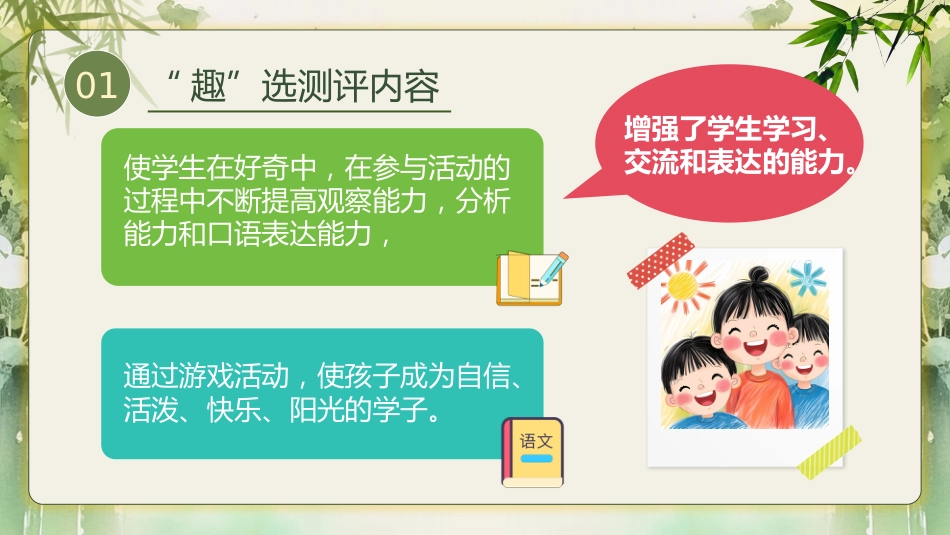 01

“趣”选测评内容

使学生在好奇中，在参与活动的过程中不断提高观察能力，分析能力和口语表达能力，

通过游戏活动，使孩子成为自信、活泼、快乐、阳光的学子。

语文

增强了学生学习、交流和表达的能力。